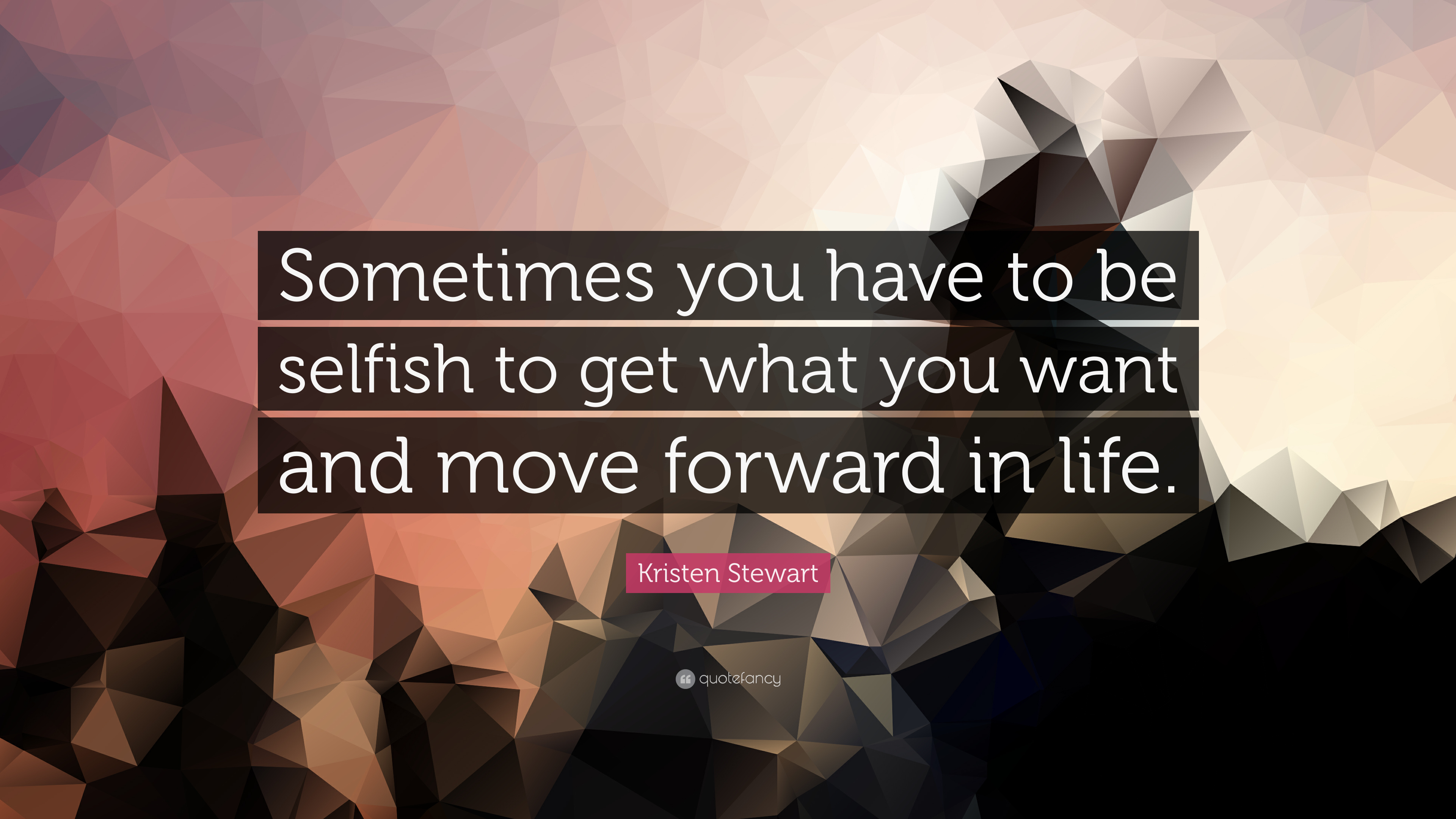 Sometimes you have to be selfish to get what you want and move forward in life.

Kristen Stewart

quotefancy